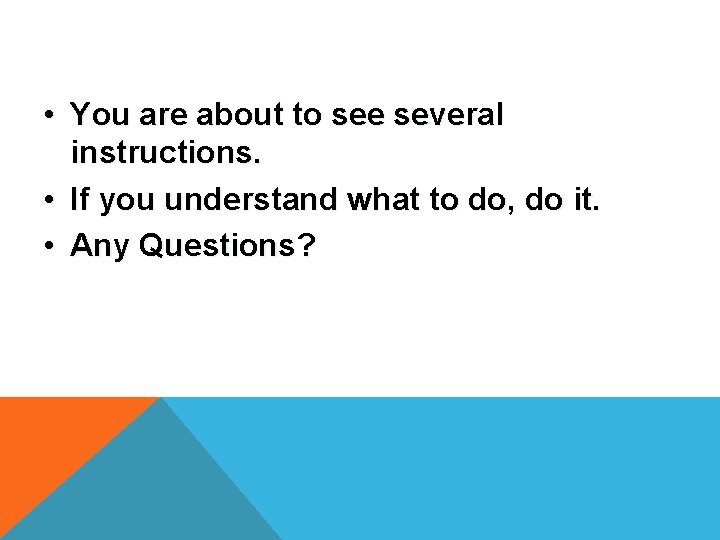 • You are about to see several instructions.
• If you understand what to do, do it.
• Any Questions?